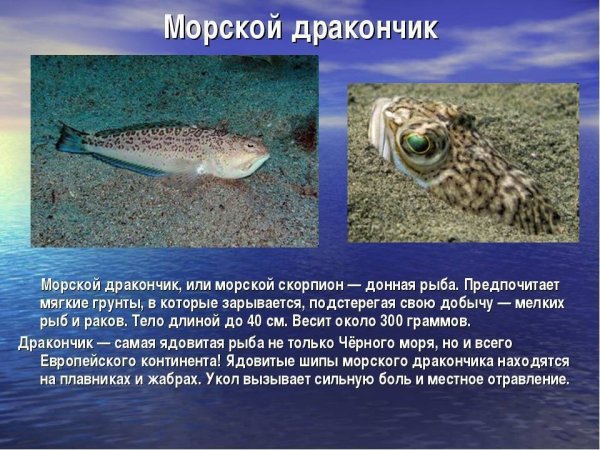 Морской дракончик

Морской дракончик, или морской скорпион — донная рыба. Предпочитает мягкие грунты, в которые зарывается, подстерегая свою добычу — мелких рыб и раков. Тело длиной до 40 см. Весит около 300 граммов.

Дракончик — самая ядовитая рыба не только Чёрного моря, но и всего Европейского континента! Ядовитые шипы морского дракончика находятся на плавниках и жабрах. Укол вызывает сильную боль и местное отравление.